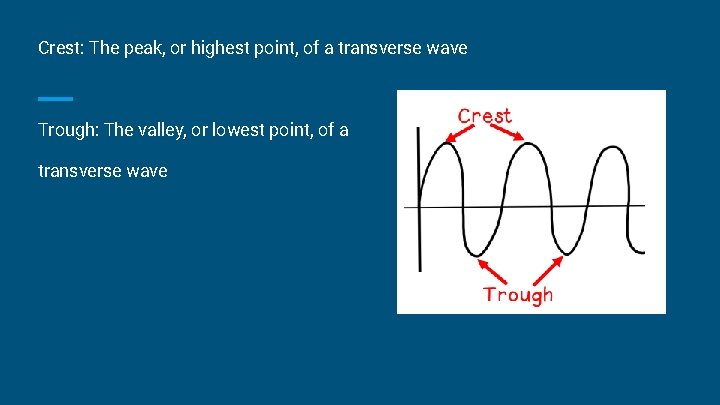 Crest: The peak, or highest point, of a transverse wave

Trough: The valley, or lowest point, of a transverse wave

Crest

Trough